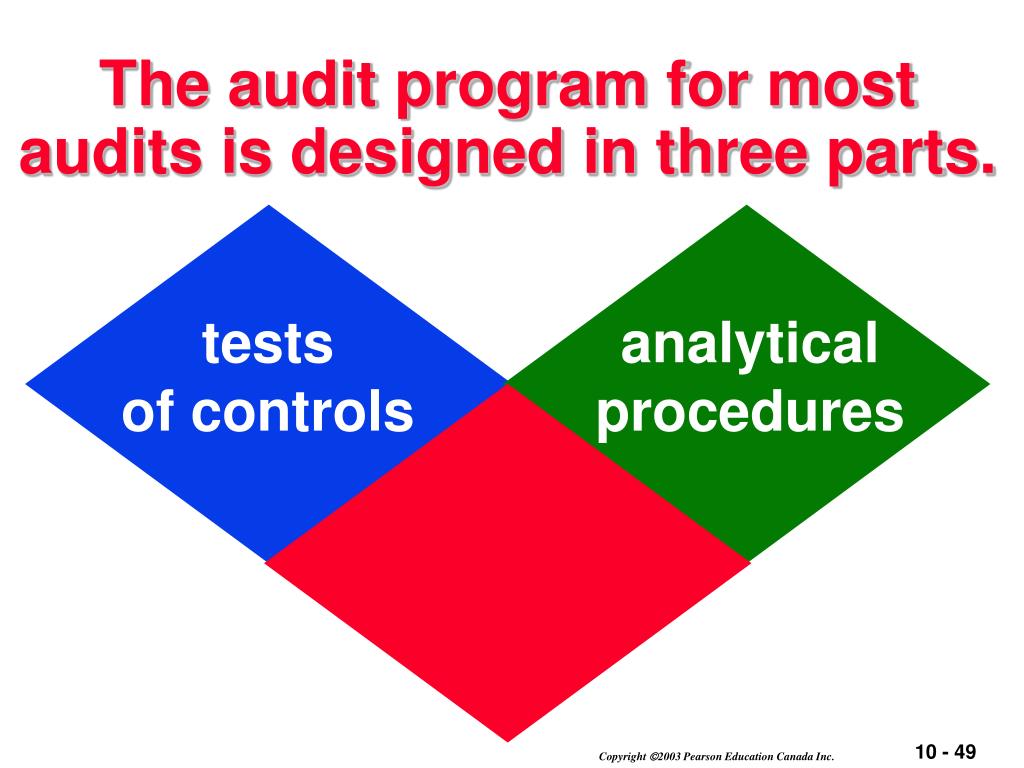 The audit program for most audits is designed in three parts.

tests
of controls

analytical
procedures

Copyright ©2003 Pearson Education Canada Inc.

10 - 49